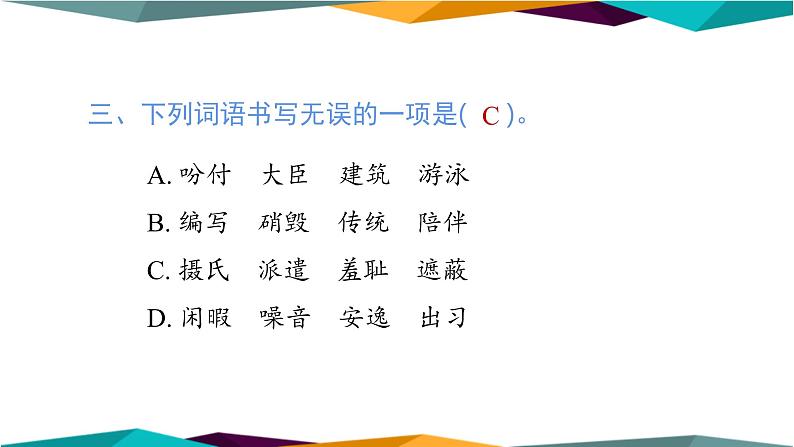 三、下列词语书写无误的一项是( C )。

A. 吩付　大臣　建筑　游泳
B. 编写　硝毁　传统　陪伴
C. 摄氏　派遣　羞耻　遮蔽
D. 闲暇　噪音　安逸　出习